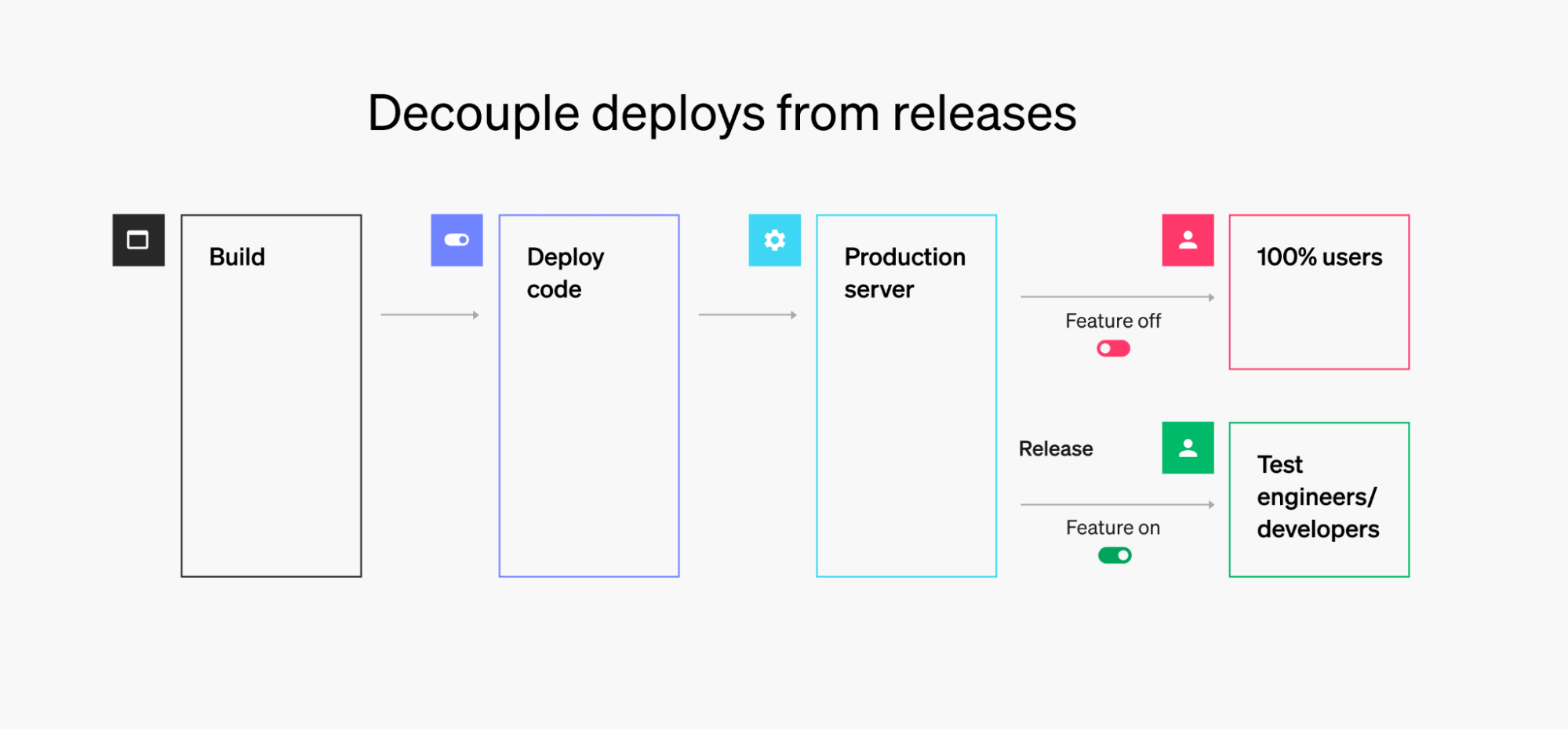 Decouple deploys from releases

Build

Deploy code

Production server

Feature off

100% users

Release

Feature on

Test engineers/ developers